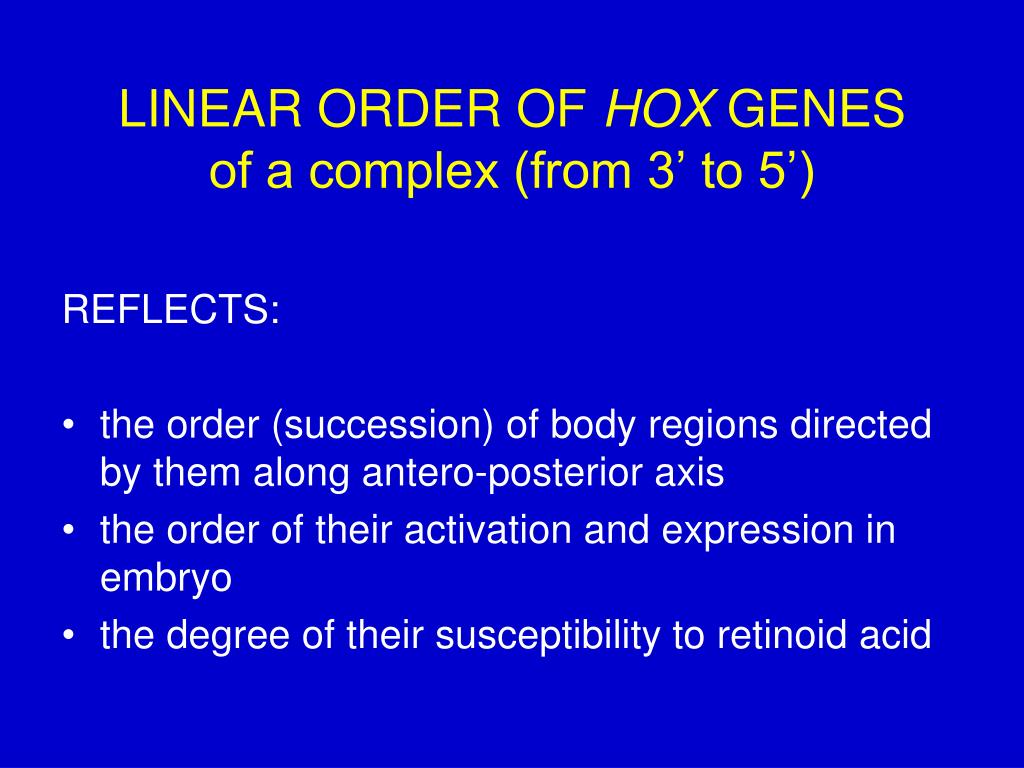 LINEAR ORDER OF HOX GENES
of a complex (from 3’ to 5’)

REFLECTS:

• the order (succession) of body regions directed by them along antero-posterior axis
• the order of their activation and expression in embryo
• the degree of their susceptibility to retinoid acid